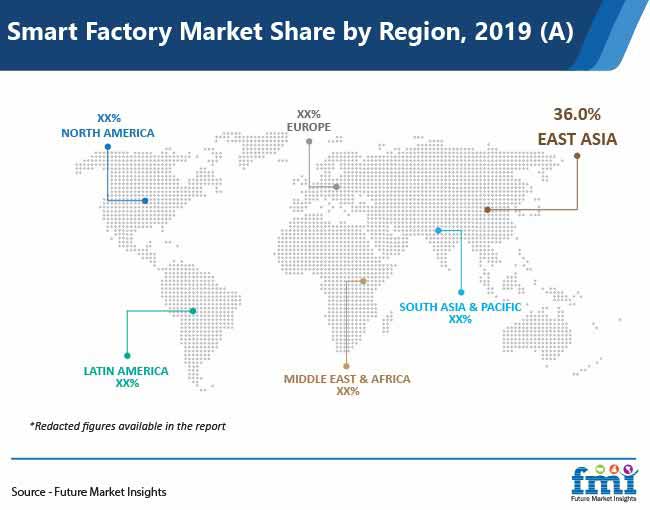 Smart Factory Market Share by Region, 2019 (A)

XX%
NORTH AMERICA

XX%
EUROPE

36.0%
EAST ASIA

SOUTH ASIA & PACIFIC
XX%

LATIN AMERICA
XX%

MIDDLE EAST & AFRICA
XX%

*Redacted figures available in the report

Source - Future Market Insights

fmi
Future Market Insights